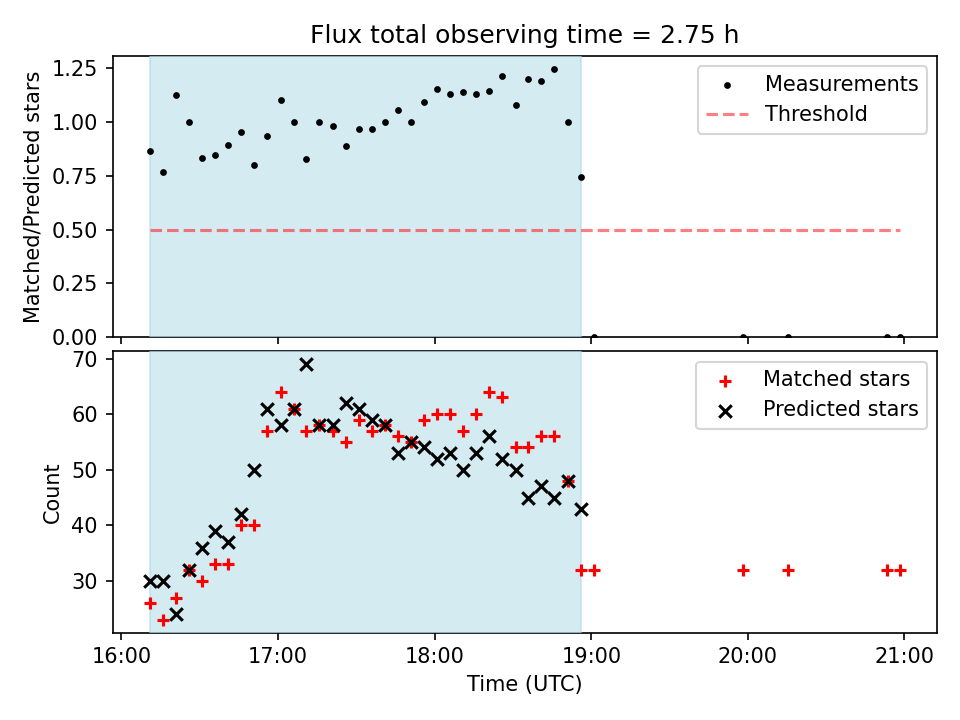 Flux total observing time = 2.75 h

Matched/Predicted stars

1.25
1.00
0.75
0.50
0.25
0.00

Measurements
Threshold

Count

70
60
50
40
30

Matched stars
Predicted stars

16:00
17:00
18:00
19:00
20:00
21:00

Time (UTC)